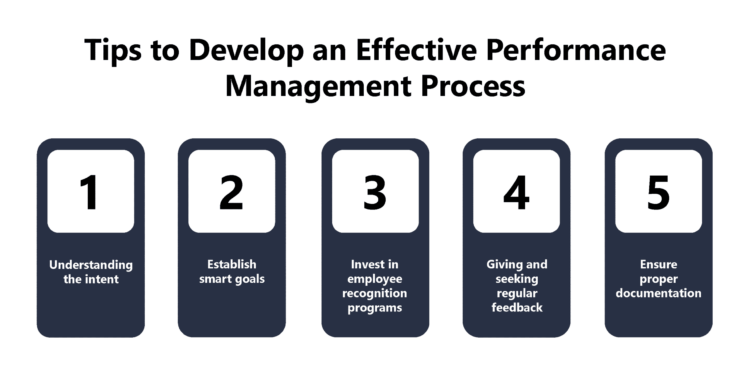 Tips to Develop an Effective Performance Management Process

1
Understanding the intent

2
Establish smart goals

3
Invest in employee recognition programs

4
Giving and seeking regular feedback

5
Ensure proper documentation